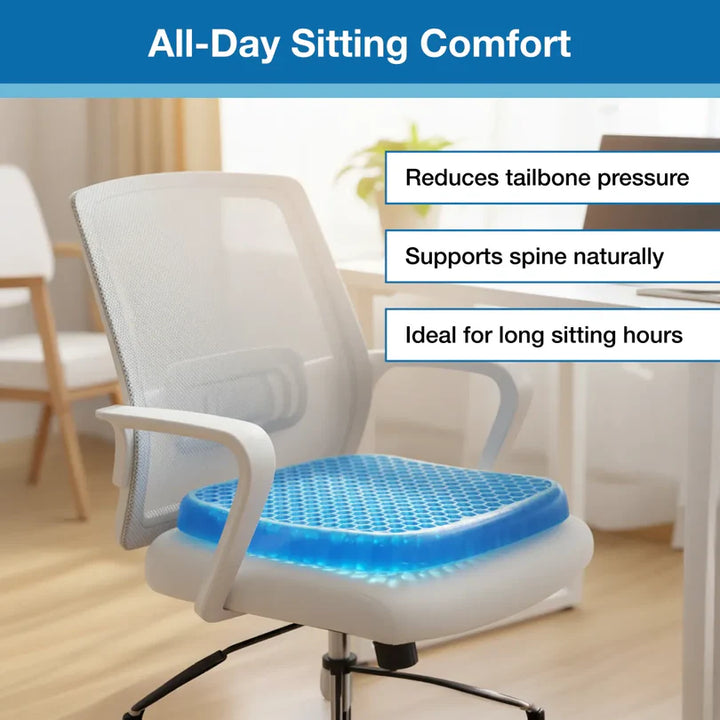 All-Day Sitting Comfort

Reduces tailbone pressure

Supports spine naturally

Ideal for long sitting hours